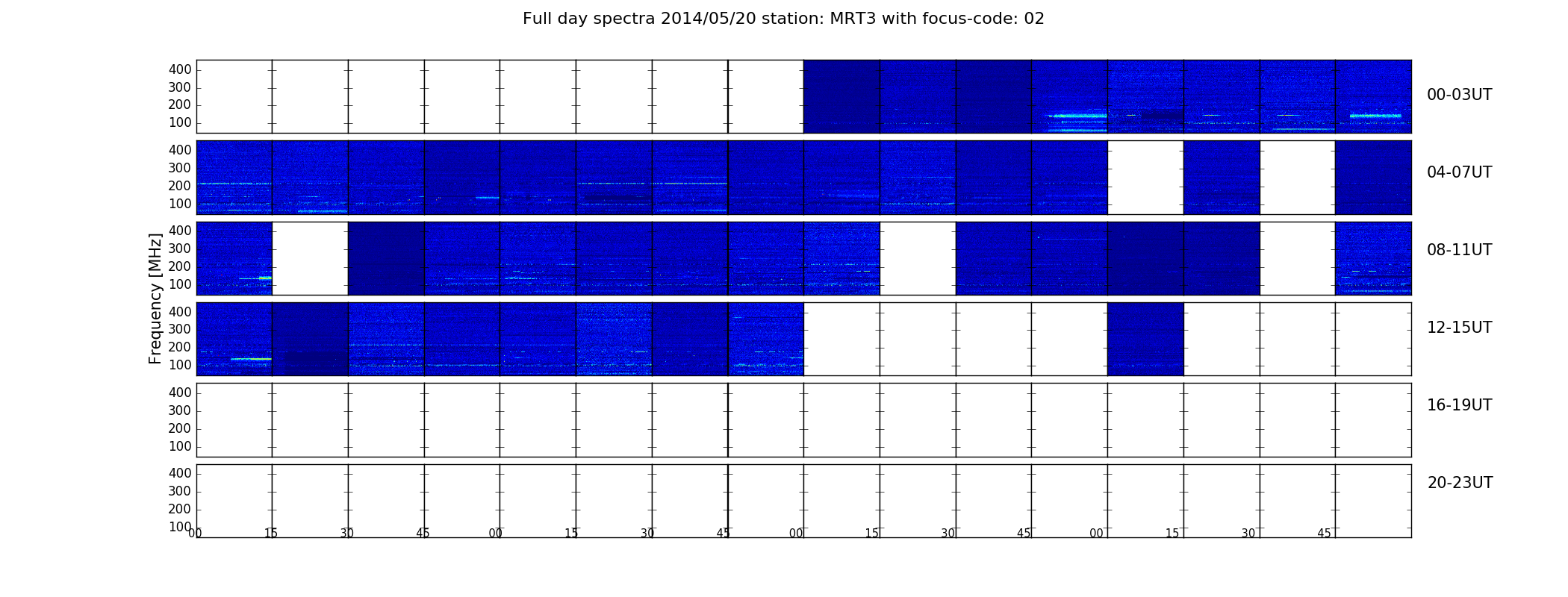 Full day spectra 2014/05/20 station: MRT3 with focus-code: 02

Frequency [MHz]

400
300
200
100

00-03UT

400
300
200
100

04-07UT

400
300
200
100

08-11UT

400
300
200
100

12-15UT

400
300
200
100

16-19UT

400
300
200
100

20-23UT

00 15 30 45 00 15 30 45 00 15 30 45 00 15 30 45